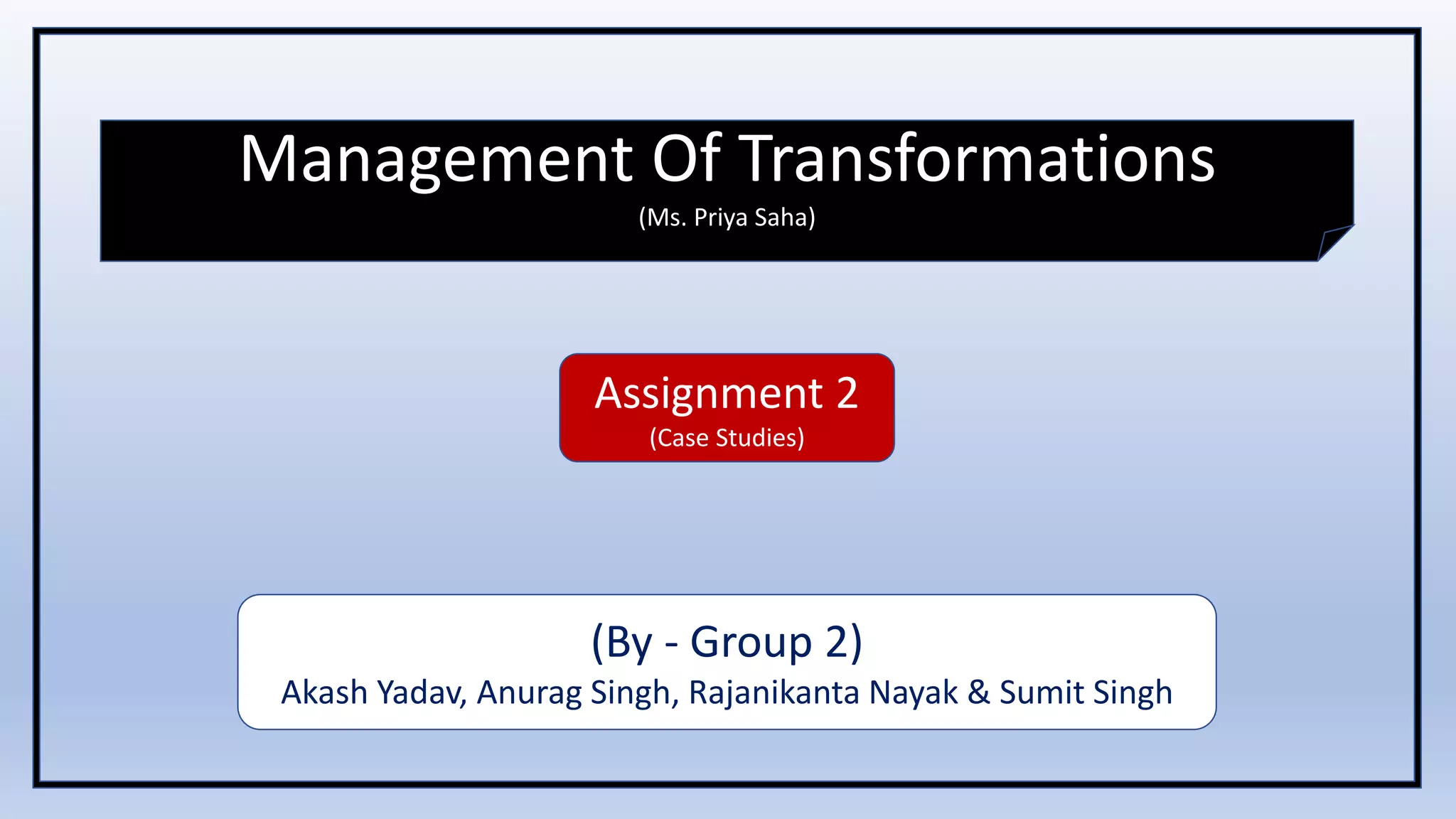 Management Of Transformations
(Ms. Priya Saha)

Assignment 2
(Case Studies)

(By - Group 2)
Akash Yadav, Anurag Singh, Rajanikanta Nayak & Sumit Singh